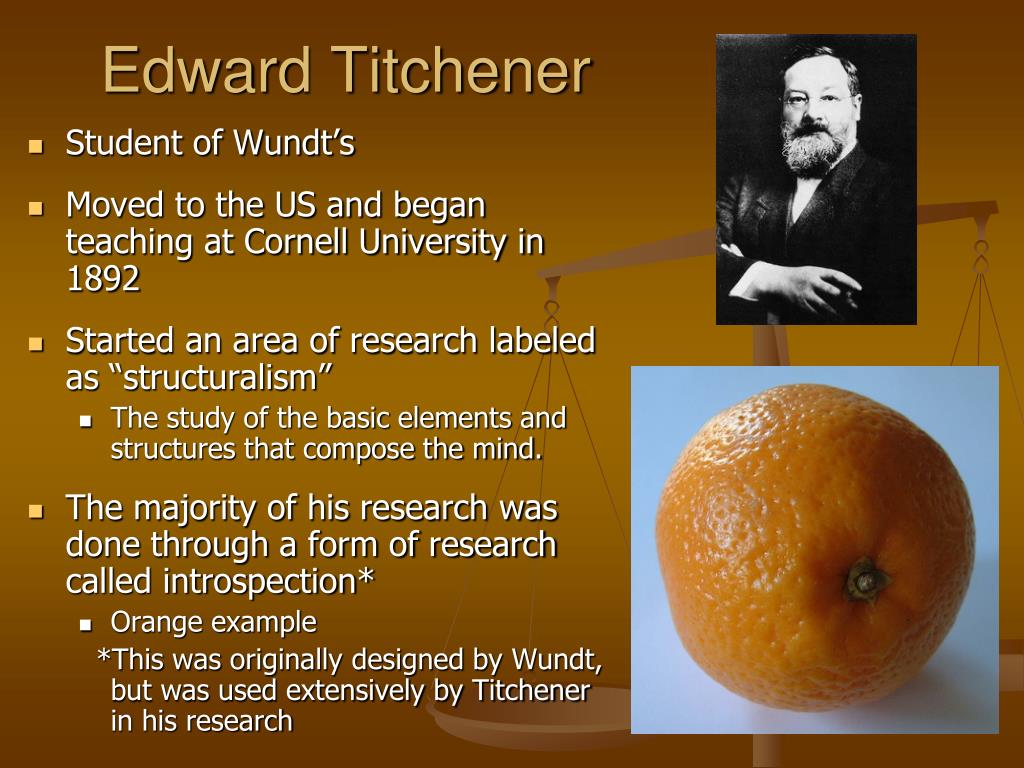 Edward Titchener

- Student of Wundt’s
- Moved to the US and began teaching at Cornell University in 1892
- Started an area of research labeled as “structuralism”
  - The study of the basic elements and structures that compose the mind.
- The majority of his research was done through a form of research called introspection*
  - Orange example

*This was originally designed by Wundt, but was used extensively by Titchener in his research